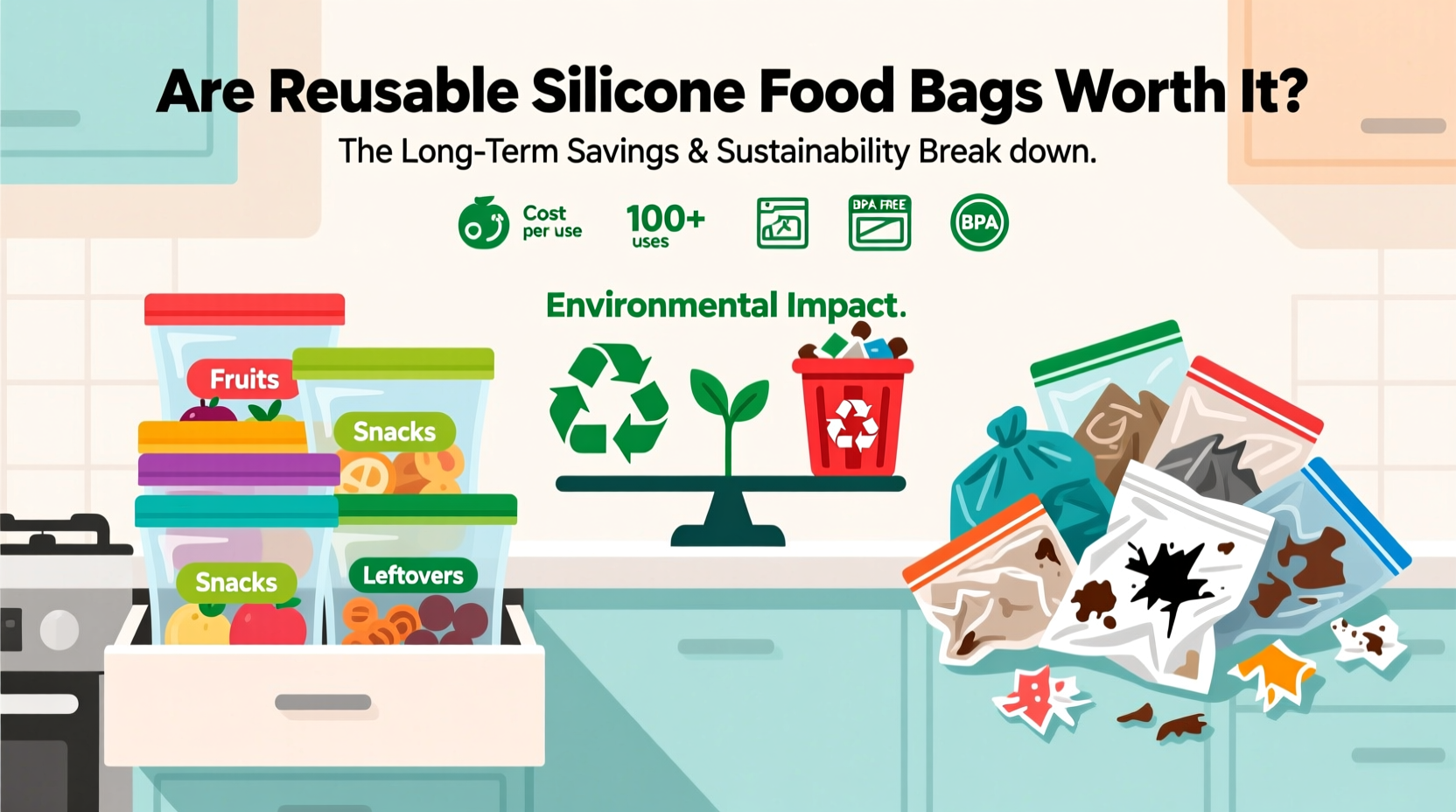 Are Reusable Silicone Food Bags Worth It?

The Long-Term Savings & Sustainability Break down.

Cost per use

100+ uses

BPA FREE

BPA

Environmental Impact.

Fruits

Snacks

Snacks

Leftovers